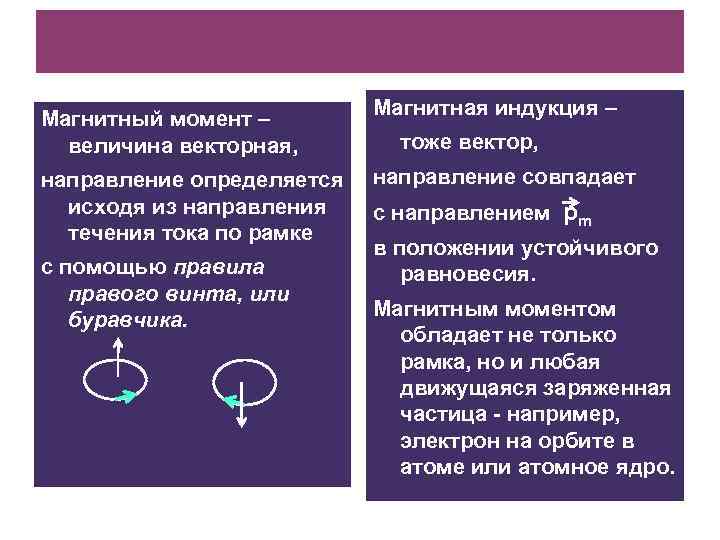 Магнитный момент – величина векторная,

направление определяется исходя из направления течения тока по рамке

с помощью правила правого винта, или буравчика.

Магнитная индукция – тоже вектор,

направление совпадает

с направлением $\vec{p}_m$

в положении устойчивого равновесия.

Магнитным моментом обладает не только рамка, но и любая движущаяся заряженная частица - например, электрон на орбите в атоме или атомное ядро.